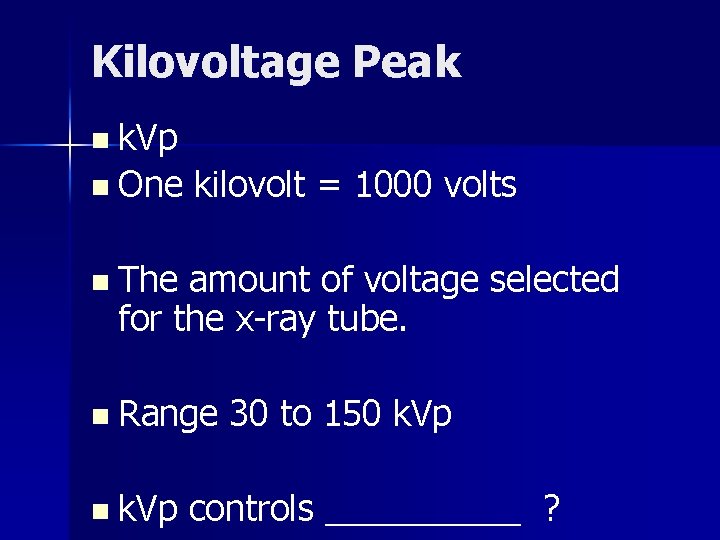 Kilovoltage Peak

- kVp
- One kilovolt = 1000 volts

- The amount of voltage selected for the x-ray tube.

- Range 30 to 150 kVp

- kVp controls __________ ?